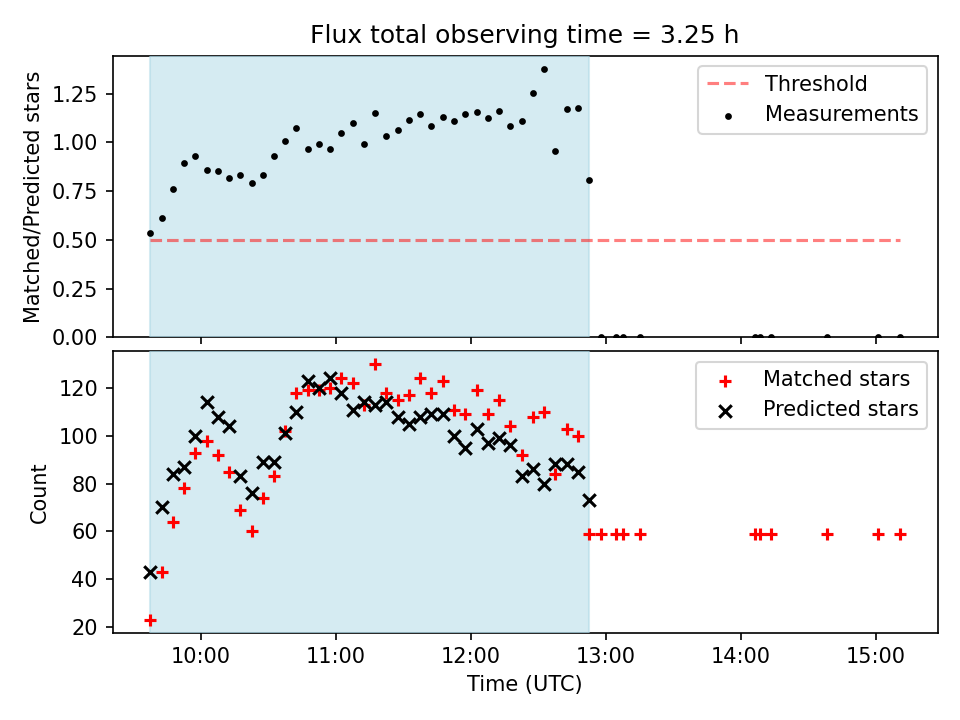 Flux total observing time = 3.25 h

Matched/Predicted stars

1.25
1.00
0.75
0.50
0.25
0.00

Threshold
Measurements

Count

120
100
80
60
40
20

Matched stars
Predicted stars

10:00
11:00
12:00
13:00
14:00
15:00

Time (UTC)